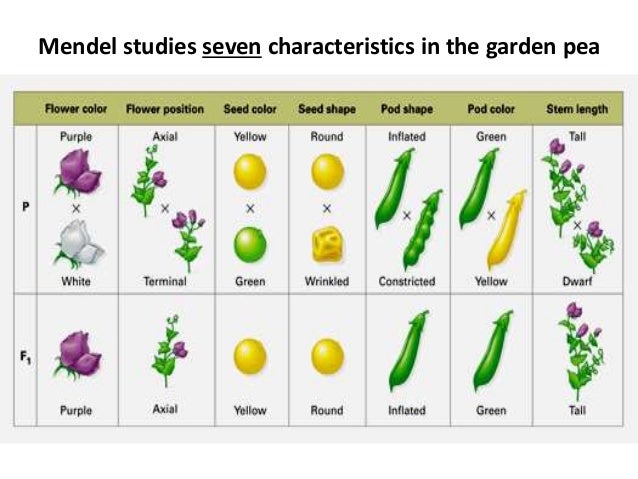 Mendel studies seven characteristics in the garden pea

| | Flower color | Flower position | Seed color | Seed shape | Pod shape | Pod color | Stem length |
|---|---|---|---|---|---|---|---|
| P | Purple × White | Axial × Terminal | Yellow × Green | Round × Wrinkled | Inflated × Constricted | Green × Yellow | Tall × Dwarf |
| $F_1$ | Purple | Axial | Yellow | Round | Inflated | Green | Tall |